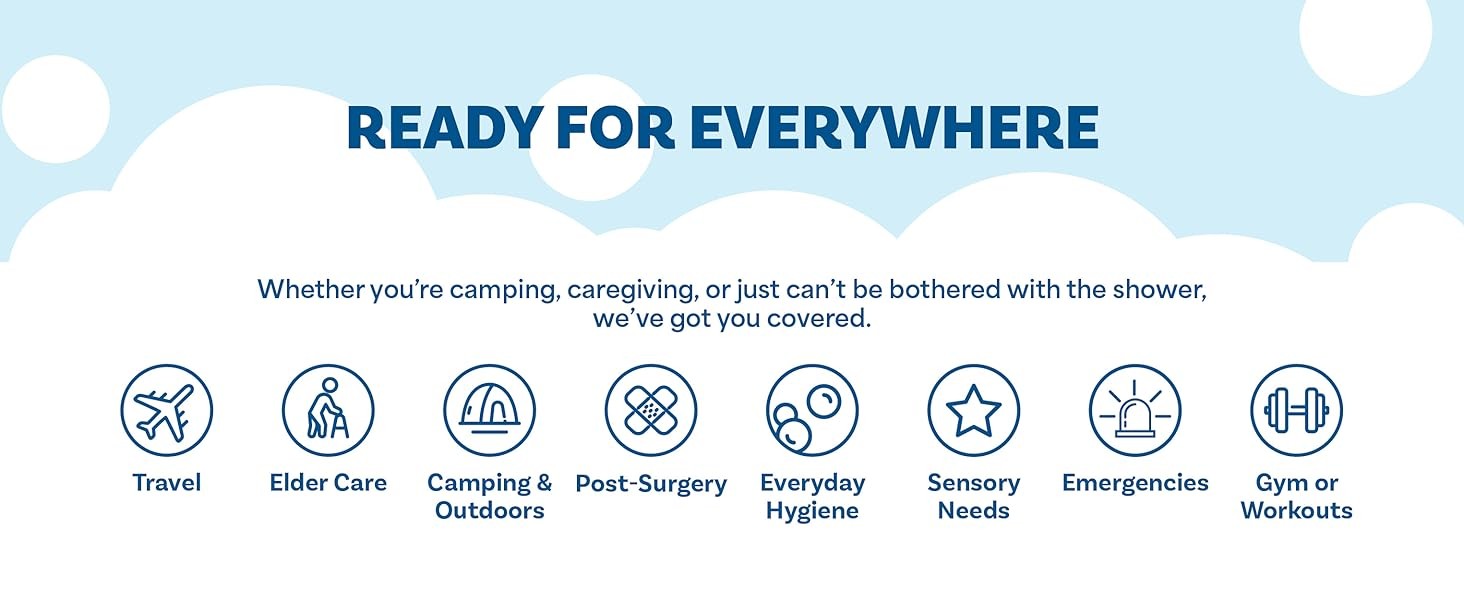 READY FOR EVERYWHERE

Whether you're camping, caregiving, or just can't be bothered with the shower, we've got you covered.

Travel

Elder Care

Camping & Outdoors

Post-Surgery

Everyday Hygiene

Sensory Needs

Emergencies

Gym or Workouts